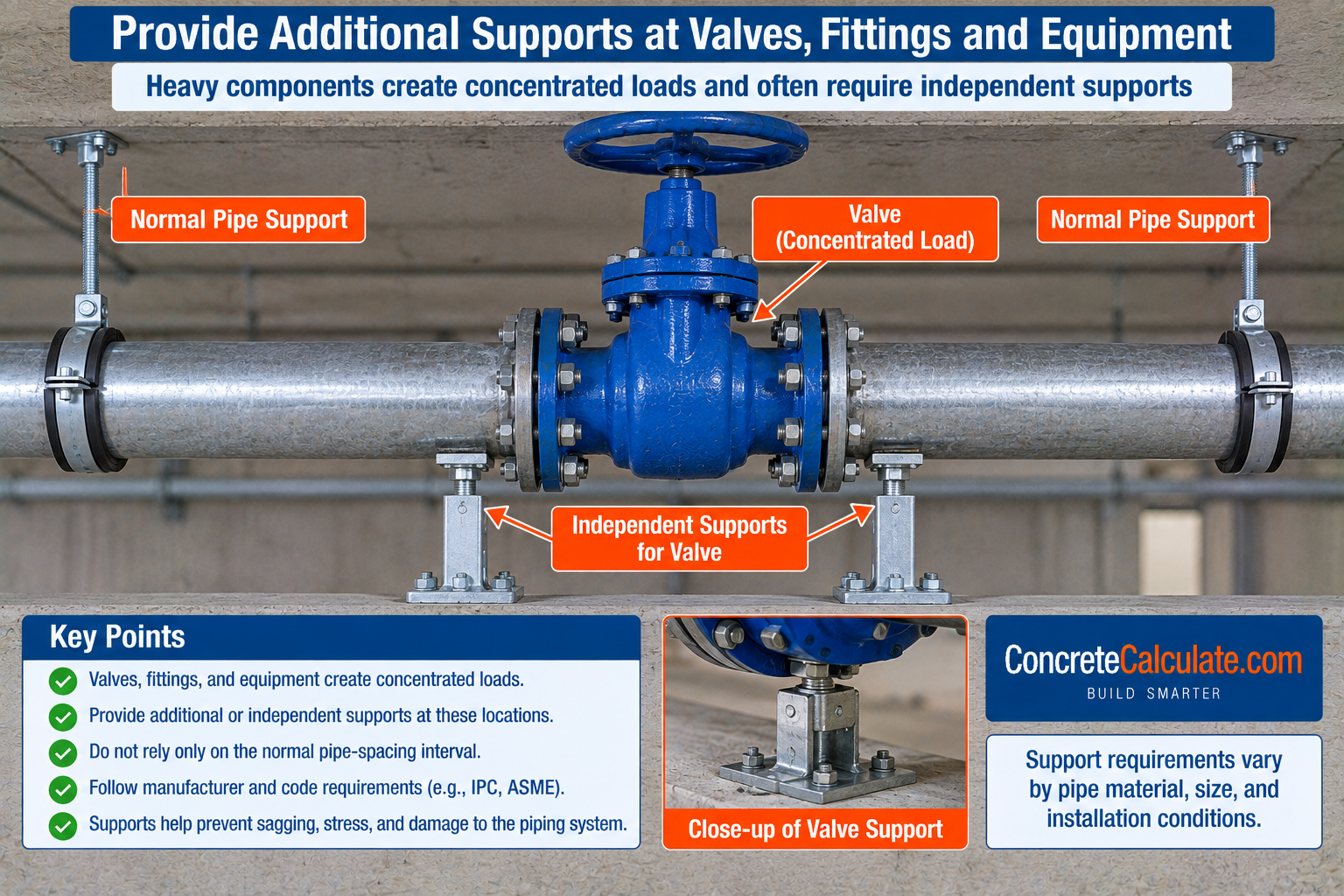 Provide Additional Supports at Valves, Fittings and Equipment

Heavy components create concentrated loads and often require independent supports

Normal Pipe Support

Valve (Concentrated Load)

Normal Pipe Support

Independent Supports for Valve

Key Points

Valves, fittings, and equipment create concentrated loads.

Provide additional or independent supports at these locations.

Do not rely only on the normal pipe-spacing interval.

Follow manufacturer and code requirements (e.g., IPC, ASME).

Supports help prevent sagging, stress, and damage to the piping system.

Close-up of Valve Support

ConcreteCalculate.com
BUILD SMARTER

Support requirements vary by pipe material, size, and installation conditions.